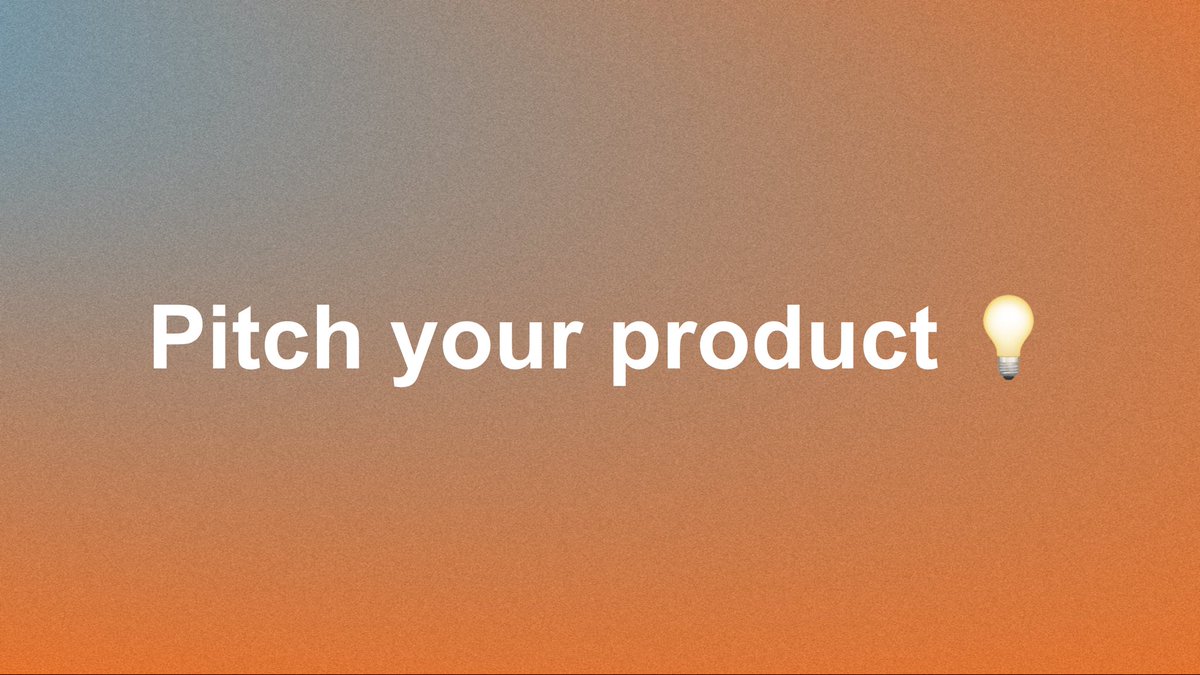 Pitch your product 💡